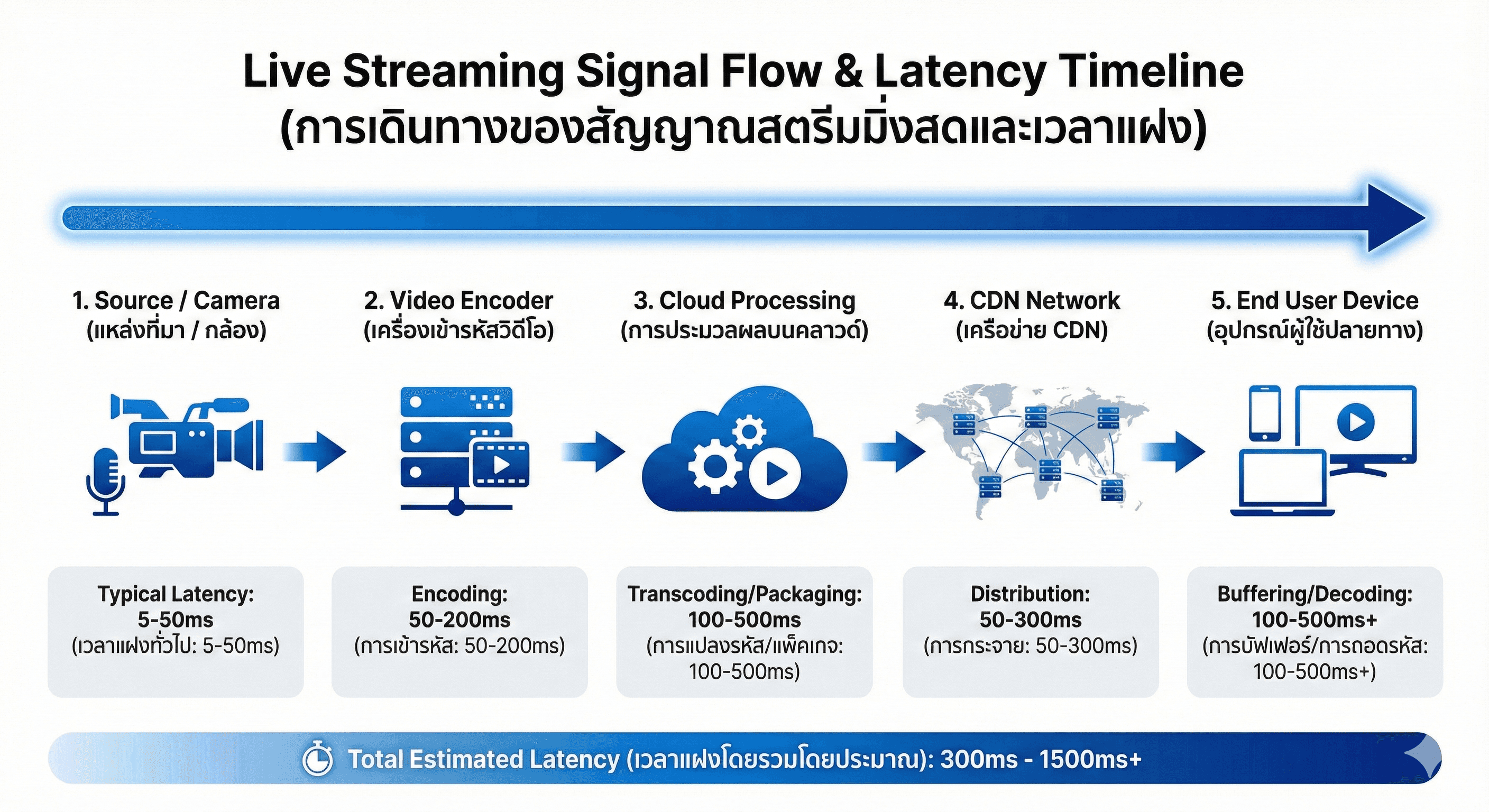 Live Streaming Signal Flow & Latency Timeline
(การเดินทางของสัญญาณสตรีมมิ่งสดและเวลาแฝง)

1. Source / Camera
(แหล่งที่มา / กล้อง)

2. Video Encoder
(เครื่องเข้ารหัสวิดีโอ)

3. Cloud Processing
(การประมวลผลบนคลาวด์)

4. CDN Network
(เครือข่าย CDN)

5. End User Device
(อุปกรณ์ผู้ใช้ปลายทาง)

Typical Latency:
5-50ms
(เวลาแฝงทั่วไป: 5-50ms)

Encoding:
50-200ms
(การเข้ารหัส: 50-200ms)

Transcoding/Packaging:
100-500ms
(การแปลงรหัส/แพ็คเกจ: 100-500ms)

Distribution:
50-300ms
(การกระจาย: 50-300ms)

Buffering/Decoding:
100-500ms+
(การบัฟเฟอร์/การถอดรหัส: 100-500ms+)

Total Estimated Latency (เวลาแฝงโดยรวมโดยประมาณ): 300ms - 1500ms+